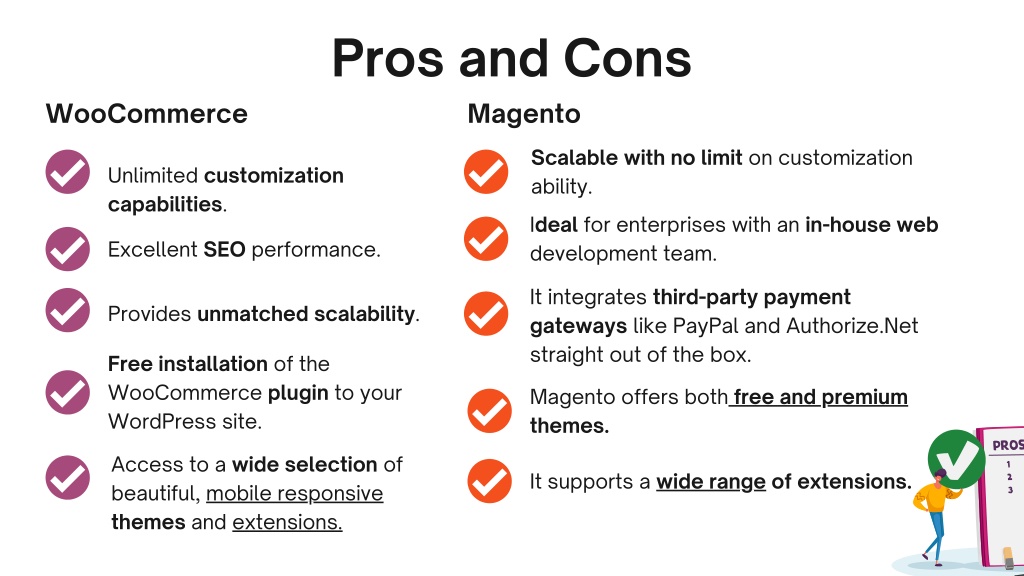 Pros and Cons

WooCommerce

Unlimited customization capabilities.

Excellent SEO performance.

Provides unmatched scalability.

Free installation of the WooCommerce plugin to your WordPress site.

Access to a wide selection of beautiful, mobile responsive themes and extensions.

Magento

Scalable with no limit on customization ability.

Ideal for enterprises with an in-house web development team.

It integrates third-party payment gateways like PayPal and Authorize.Net straight out of the box.

Magento offers both free and premium themes.

It supports a wide range of extensions.

PROS
1
2
3